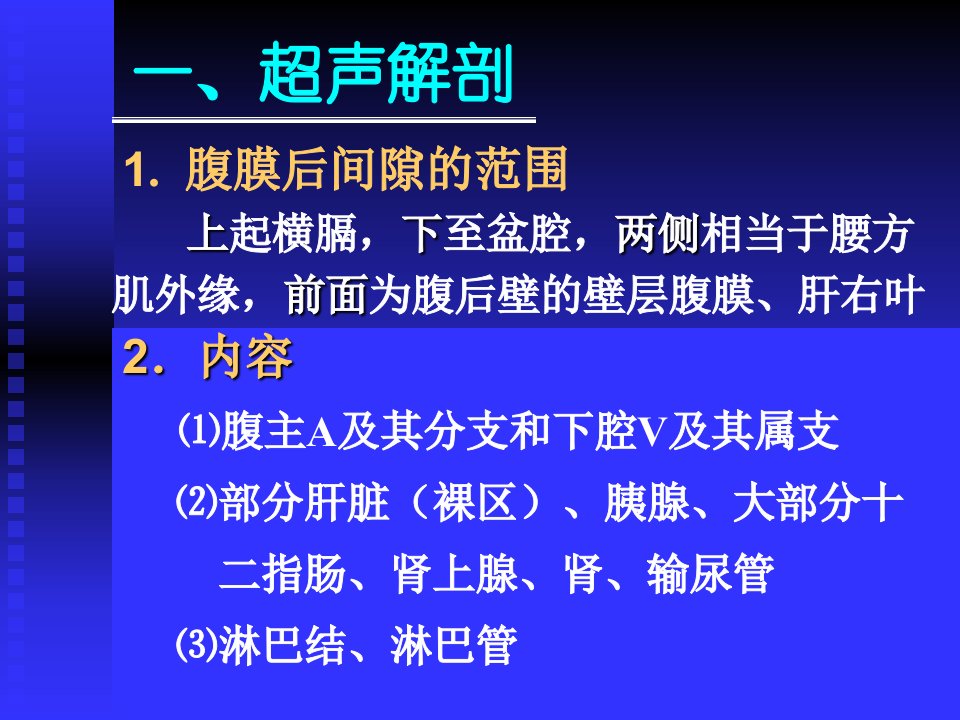 一、超声解剖

1. 腹膜后间隙的范围

上起横膈，下至盆腔，两侧相当于腰方肌外缘，前面为腹后壁的壁层腹膜、肝右叶

2. 内容

⑴腹主A及其分支和下腔V及其属支

⑵部分肝脏（裸区）、胰腺、大部分十二指肠、肾上腺、肾、输尿管

⑶淋巴结、淋巴管